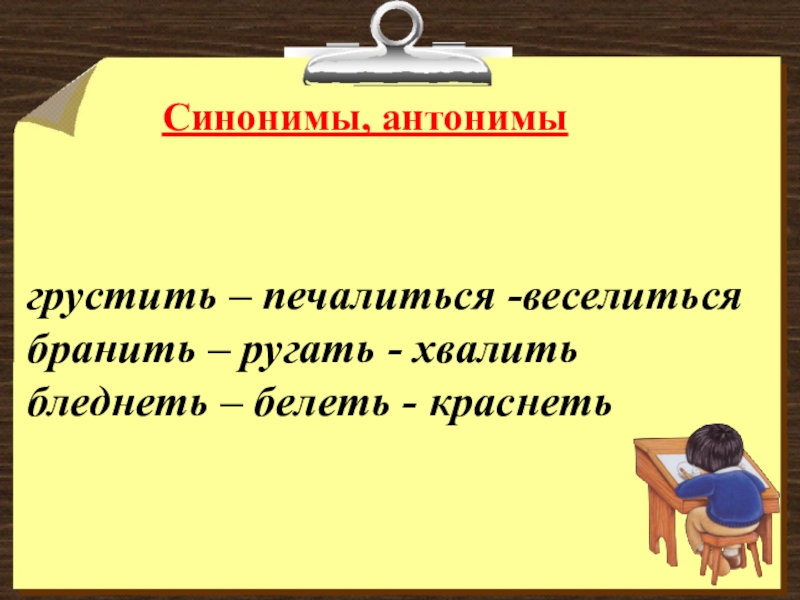 Синонимы, антонимы

грустить – печалиться -веселиться
бранить – ругать - хвалить
бледнеть – белеть - краснеть